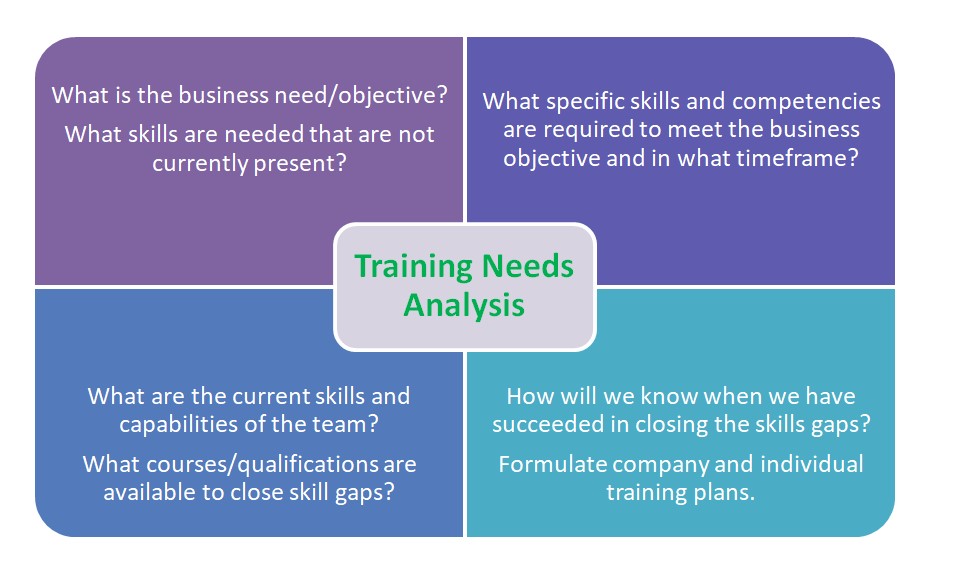 What is the business need/objective?

What skills are needed that are not currently present?

What specific skills and competencies are required to meet the business objective and in what timeframe?

Training Needs Analysis

What are the current skills and capabilities of the team?

What courses/qualifications are available to close skill gaps?

How will we know when we have succeeded in closing the skills gaps?

Formulate company and individual training plans.